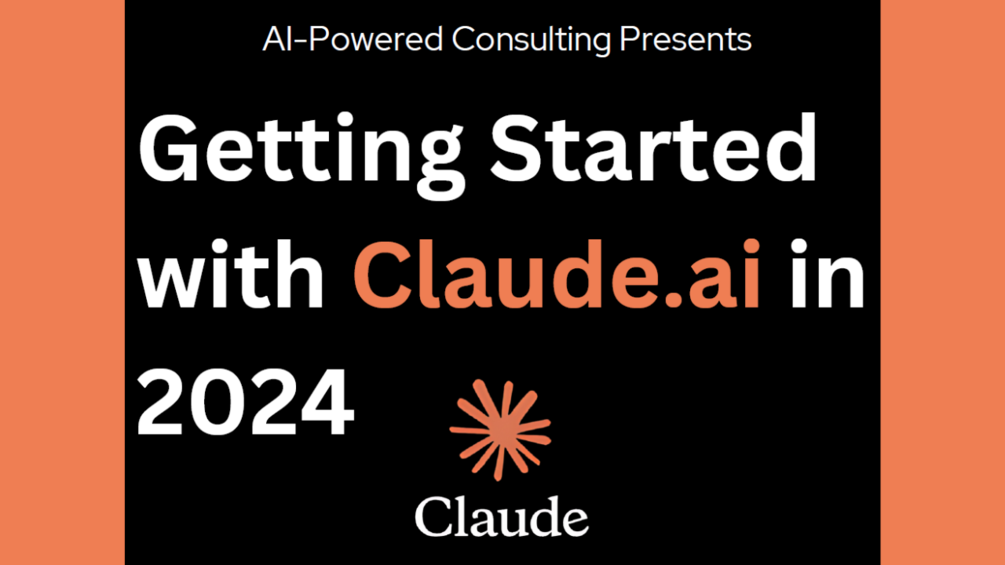 AI-Powered Consulting Presents

Getting Started with Claude.ai in 2024

Claude